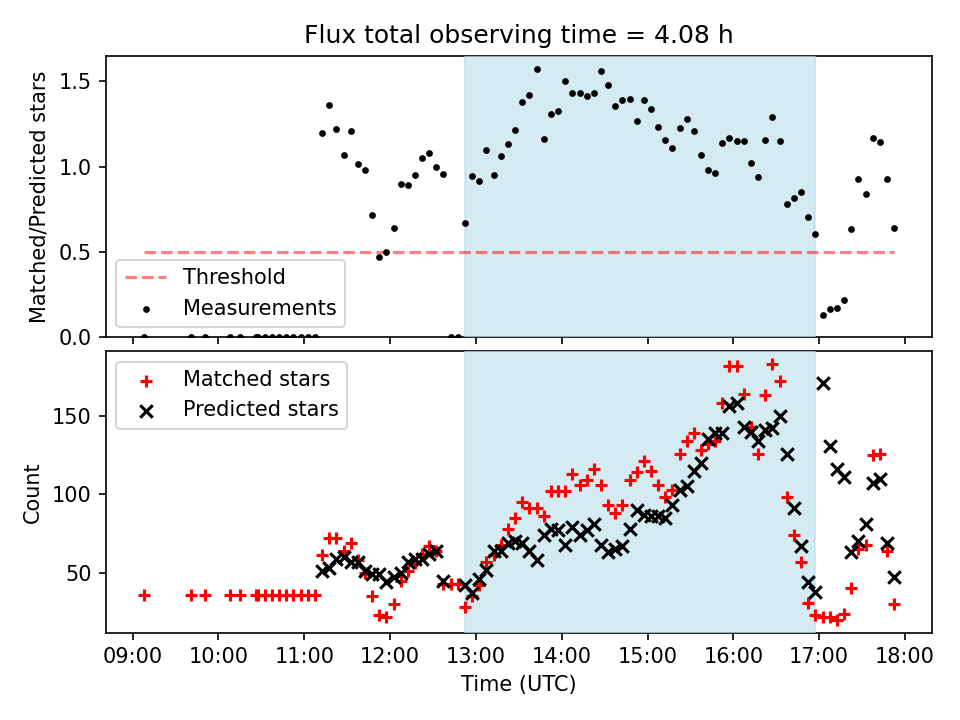 Flux total observing time = 4.08 h

Matched/Predicted stars

1.5
1.0
0.5
0.0

Threshold
Measurements

Matched stars
Predicted stars

Count

150
100
50

09:00
10:00
11:00
12:00
13:00
14:00
15:00
16:00
17:00
18:00

Time (UTC)